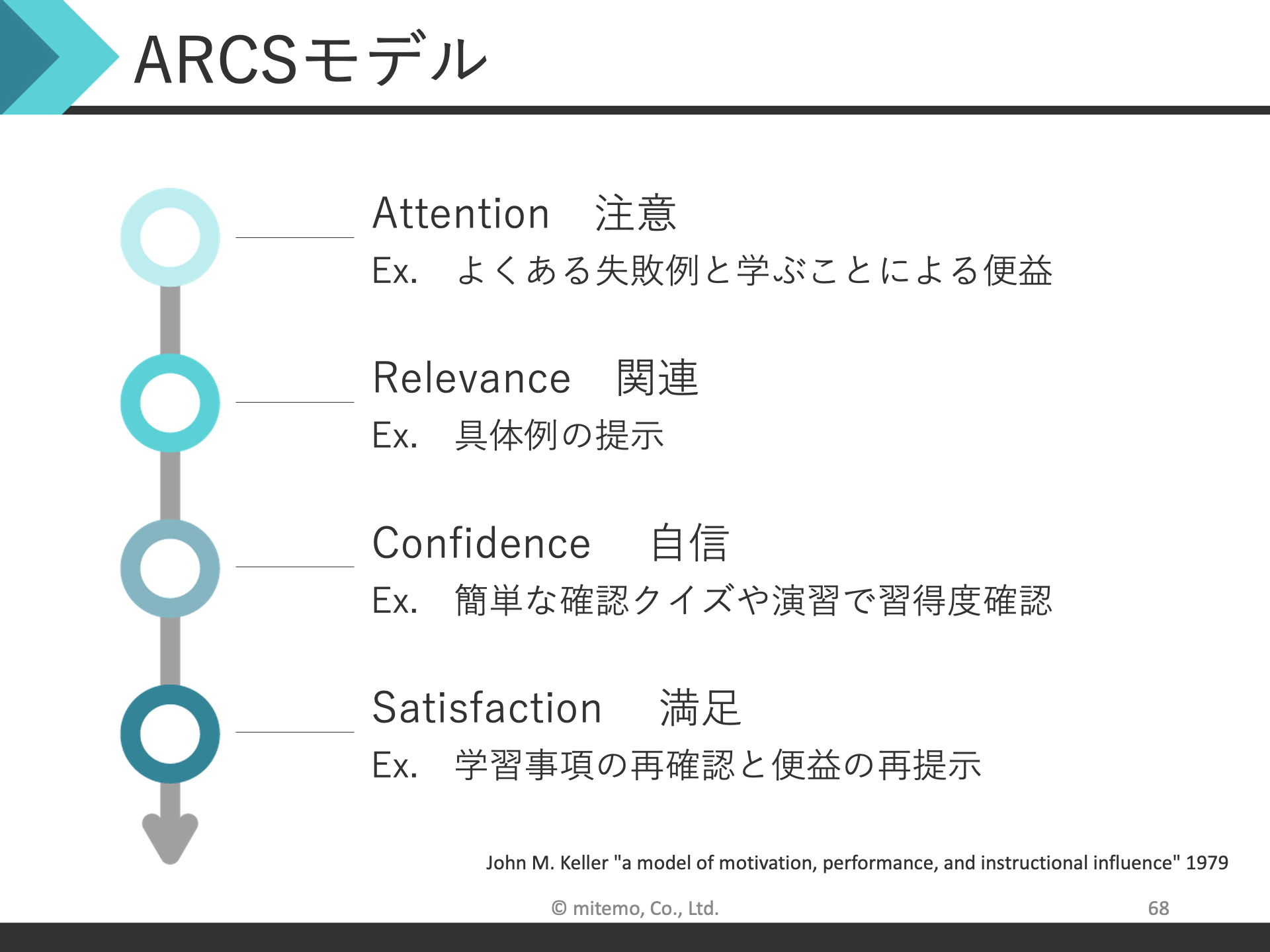 ARCSモデル

Attention　注意
Ex.　よくある失敗例と学ぶことによる便益

Relevance　関連
Ex.　具体例の提示

Confidence　自信
Ex.　簡単な確認クイズや演習で習得度確認

Satisfaction　満足
Ex.　学習事項の再確認と便益の再提示

John M. Keller "a model of motivation, performance, and instructional influence" 1979

© mitemo, Co., Ltd.

68